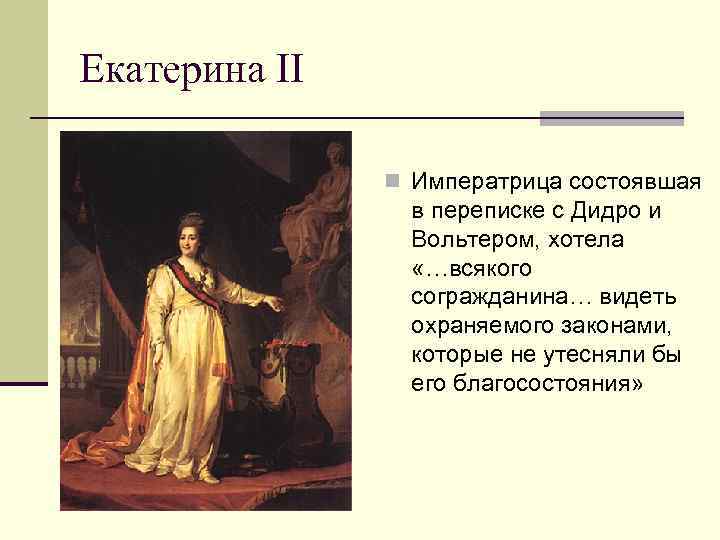 Екатерина II

Императрица состоявшая в переписке с Дидро и Вольтером, хотела «…всякого согражданина… видеть охраняемого законами, которые не утесняли бы его благосостояния»